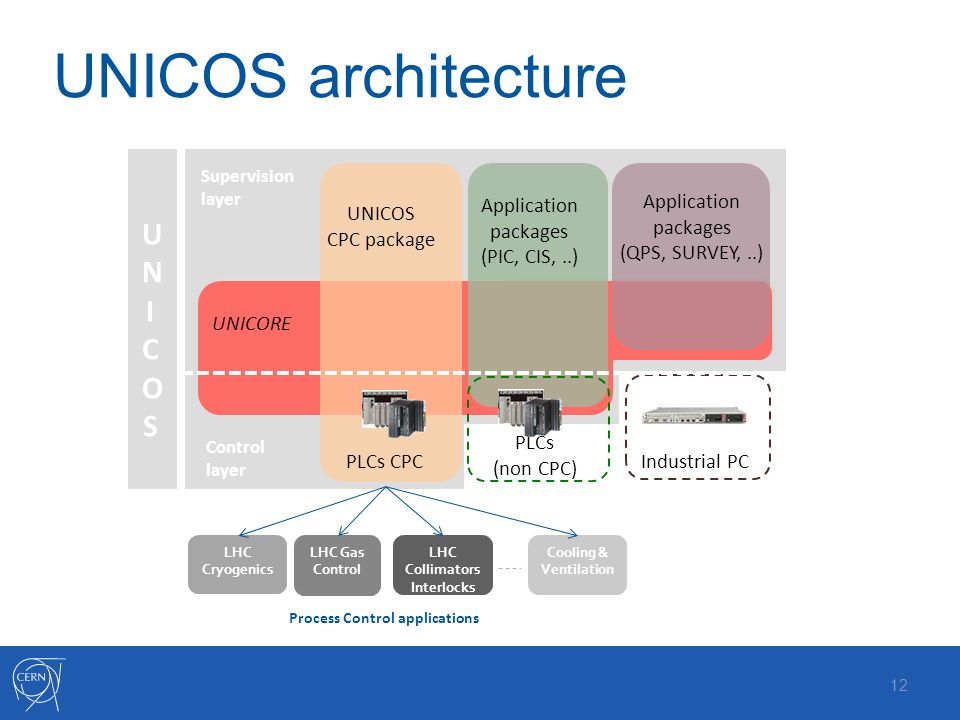 UNICOS architecture

U
N
I
C
O
S

Supervision layer

UNICOS CPC package

Application packages (PIC, CIS, ..)

Application packages (QPS, SURVEY, ..)

UNICORE

Control layer

PLCs CPC

PLCs (non CPC)

Industrial PC

LHC Cryogenics

LHC Gas Control

LHC Collimators Interlocks

Cooling & Ventilation

Process Control applications

CERN

12